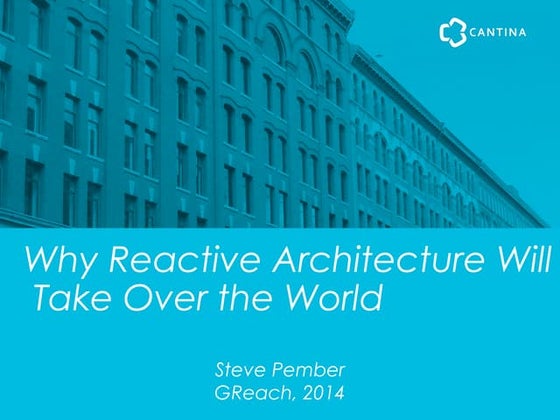 CANTINA

Why Reactive Architecture Will Take Over the World

Steve Pember
GReach, 2014